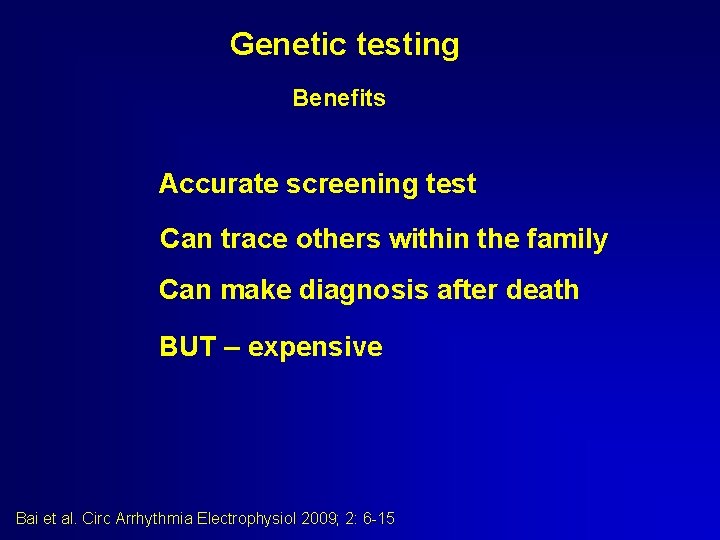 Genetic testing

Benefits

Accurate screening test

Can trace others within the family

Can make diagnosis after death

BUT – expensive

Bai et al. Circ Arrhythmia Electrophysiol 2009; 2: 6-15